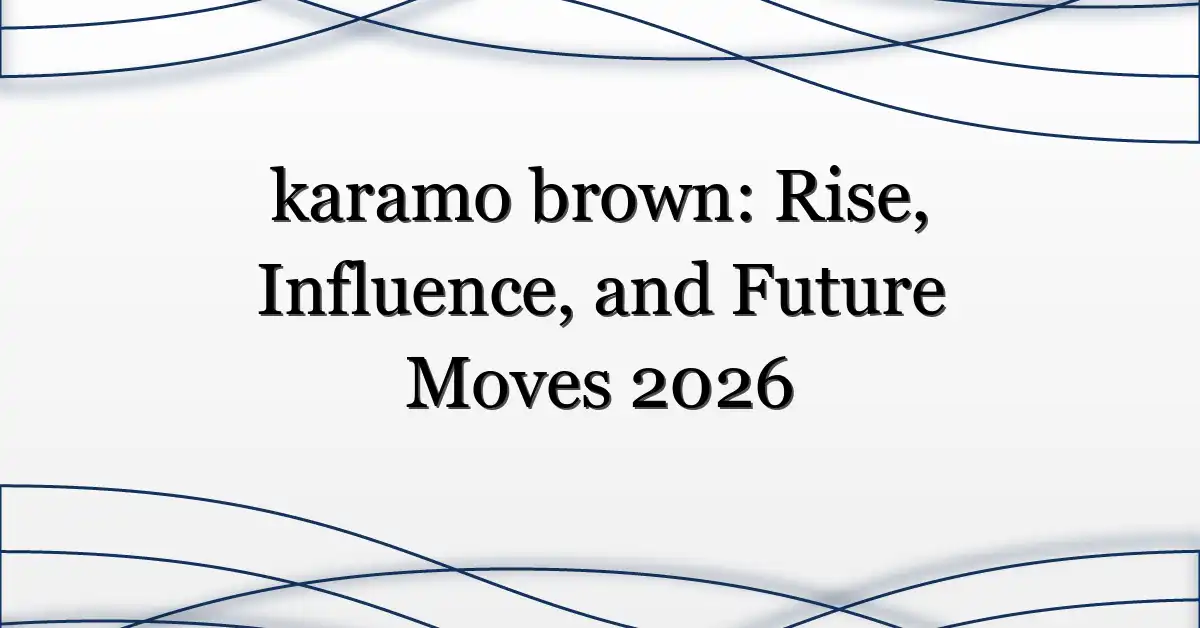 karamo brown: Rise, Influence, and Future Moves 2026